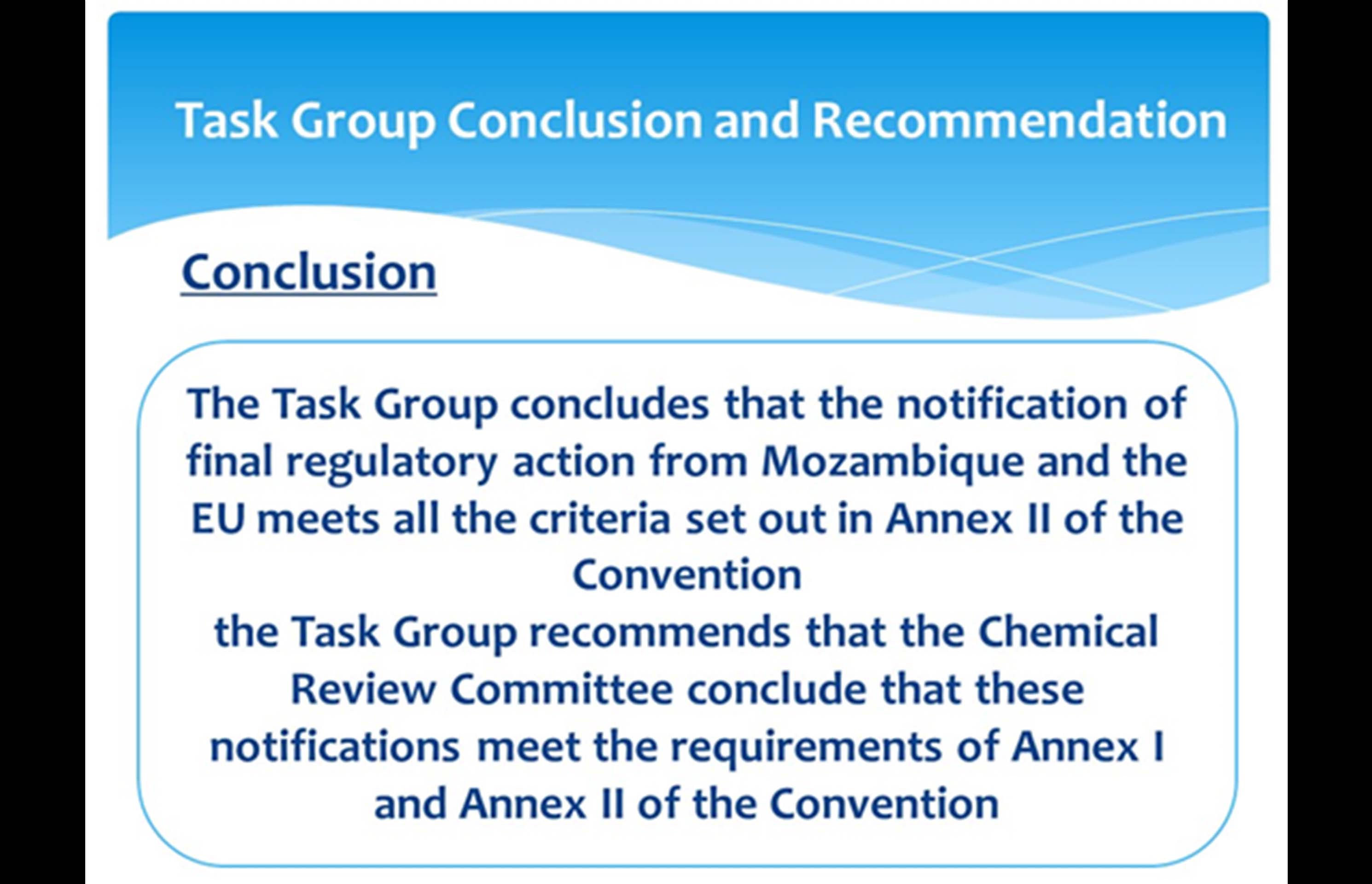 Task Group Conclusion and Recommendation

Conclusion

The Task Group concludes that the notification of final regulatory action from Mozambique and the EU meets all the criteria set out in Annex II of the Convention

the Task Group recommends that the Chemical Review Committee conclude that these notifications meet the requirements of Annex I and Annex II of the Convention